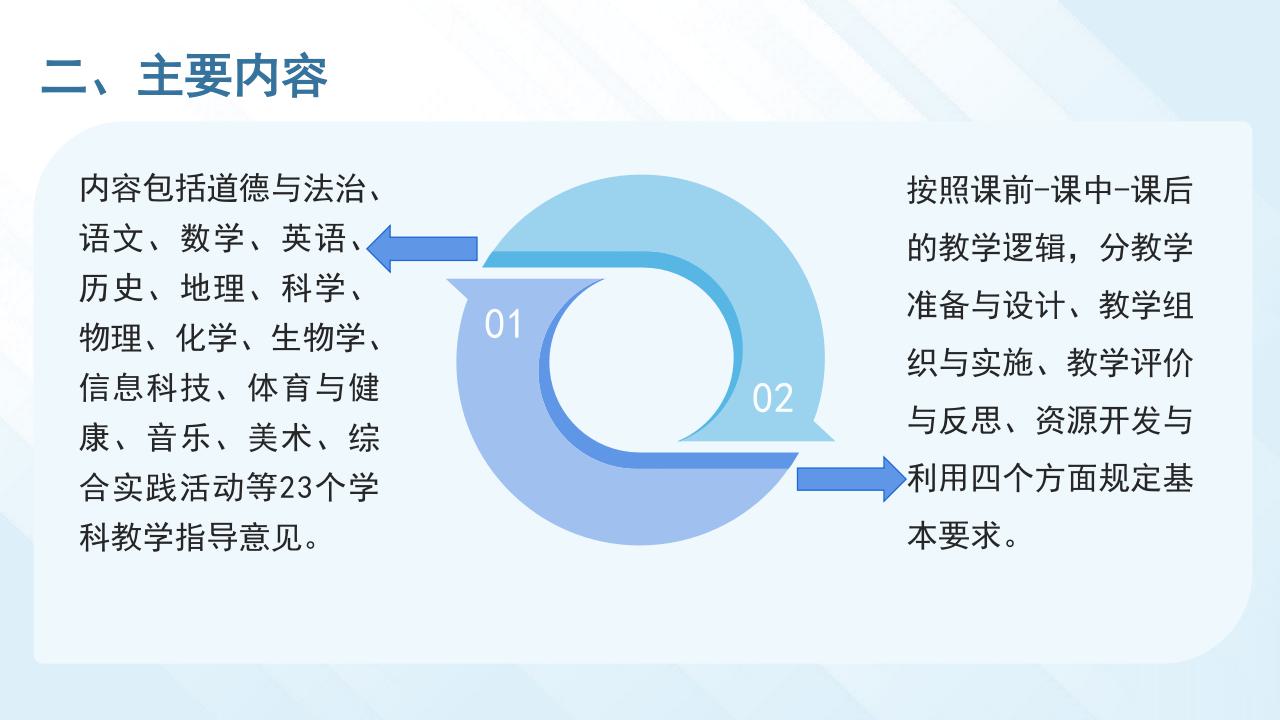 二、主要内容

内容包括道德与法治、语文、数学、英语、历史、地理、科学、物理、化学、生物学、信息科技、体育与健康、音乐、美术、综合实践活动等23个学科教学指导意见。

01

02

按照课前-课中-课后的教学逻辑，分教学准备与设计、教学组织与实施、教学评价与反思、资源开发与利用四个方面规定基本要求。